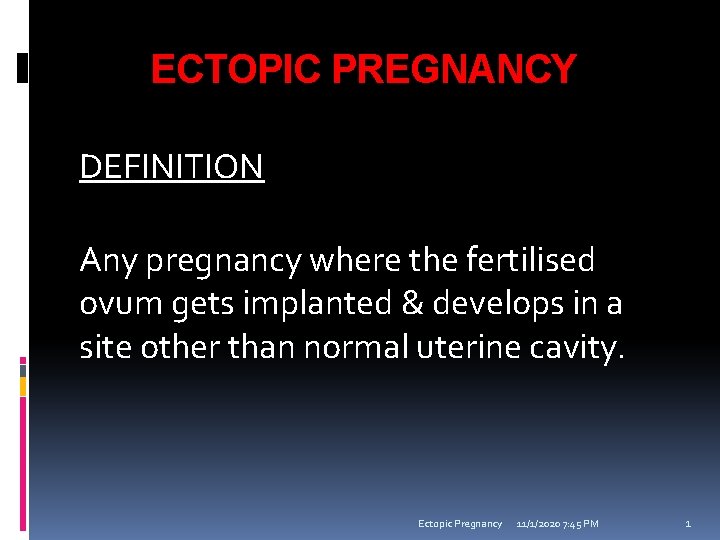 ECTOPIC PREGNANCY

DEFINITION

Any pregnancy where the fertilised ovum gets implanted & develops in a site other than normal uterine cavity.

Ectopic Pregnancy 11/1/2020 7:45 PM 1